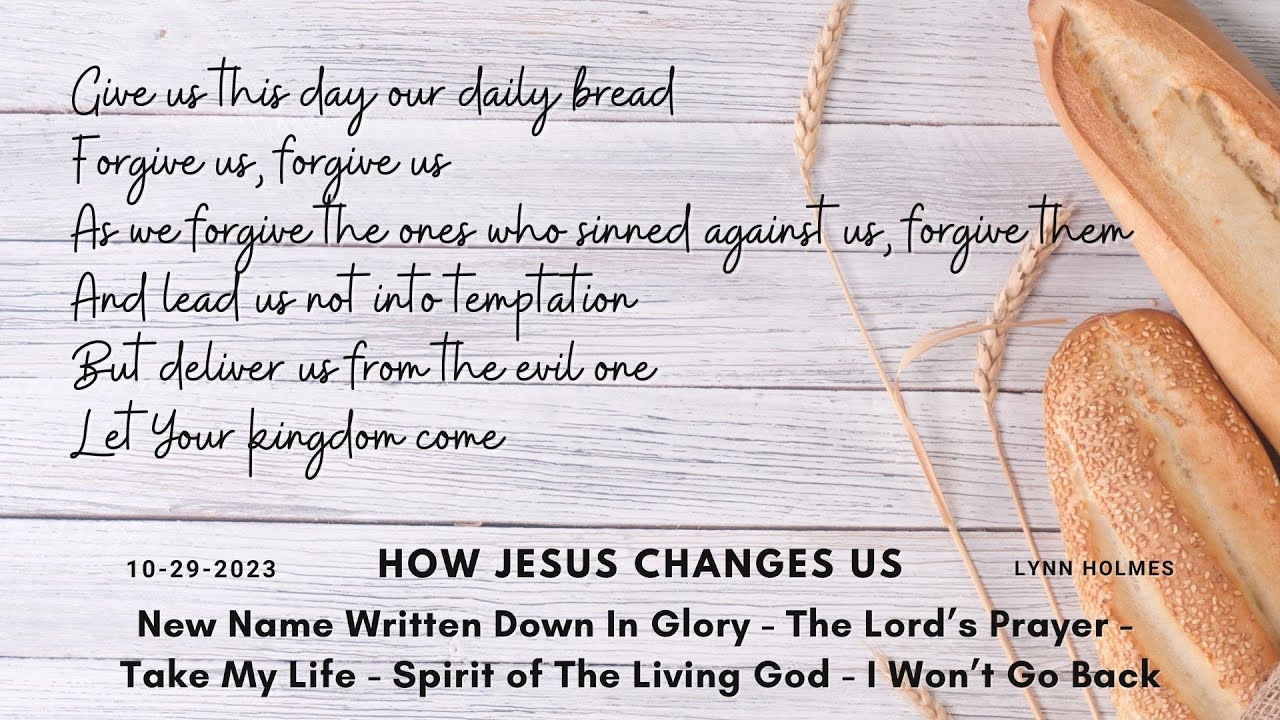 Give us this day our daily bread
Forgive us, forgive us
As we forgive the ones who sinned against us, forgive them
And lead us not into temptation
But deliver us from the evil one
Let Your kingdom come

10-29-2023 HOW JESUS CHANGES US LYNN HOLMES

New Name Written Down In Glory - The Lord's Prayer - Take My Life - Spirit of The Living God - I Won't Go Back